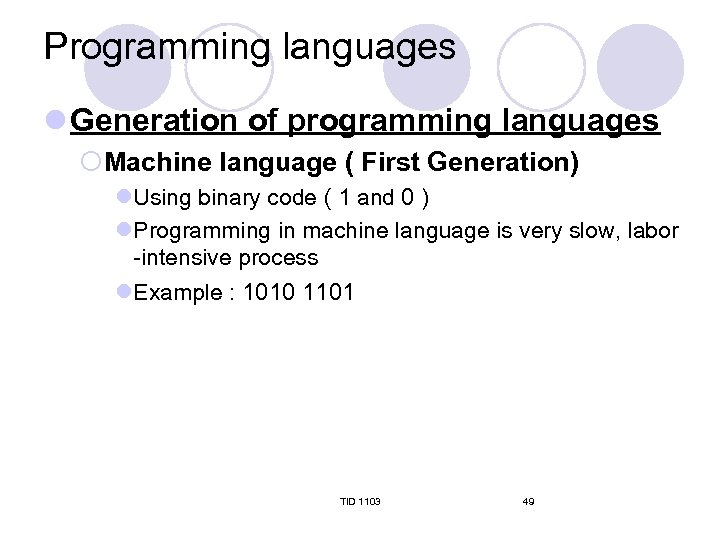 Programming languages

Generation of programming languages

Machine language ( First Generation)

Using binary code ( 1 and 0 )

Programming in machine language is very slow, labor -intensive process

Example : 1010 1101

TID 1103

49